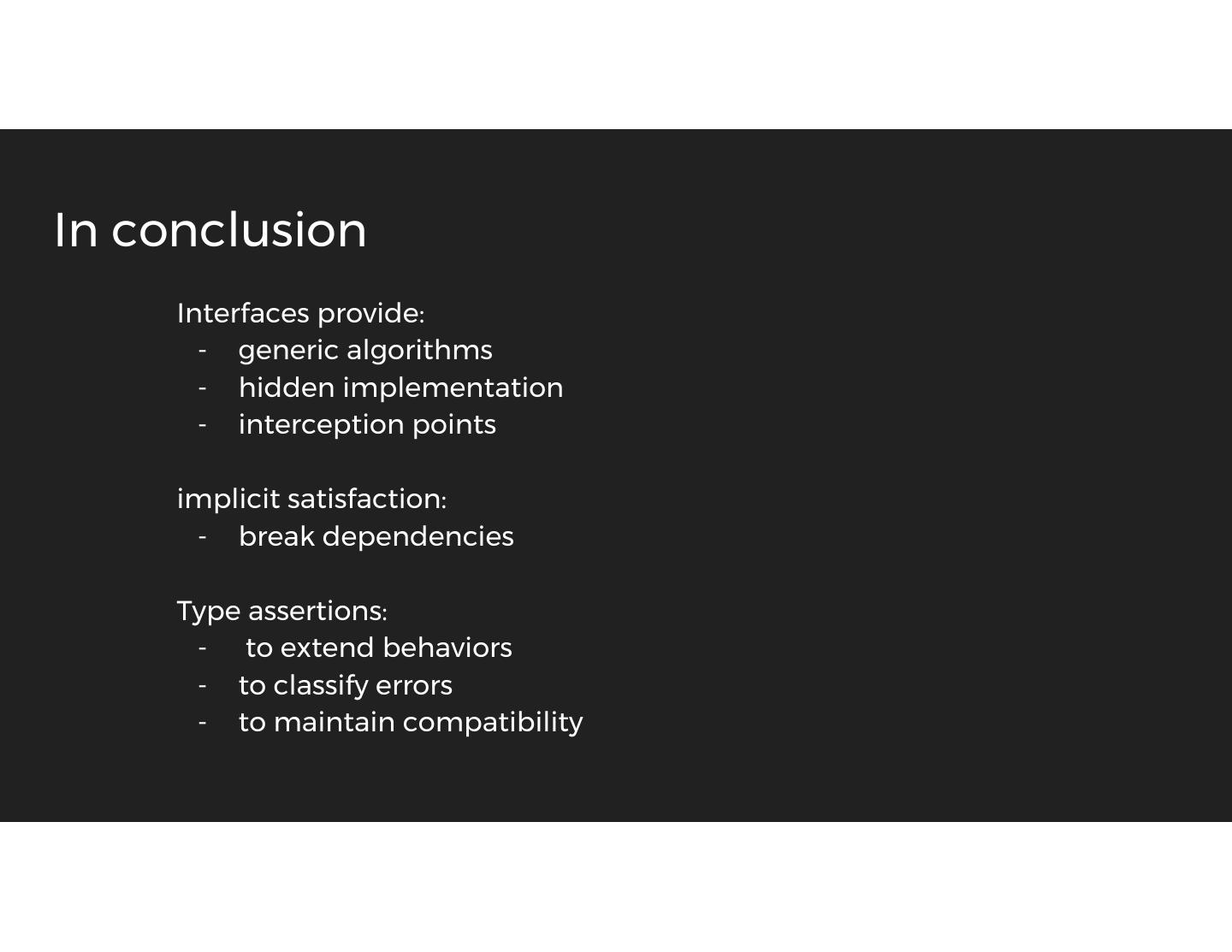 In conclusion

Interfaces provide:
- generic algorithms
- hidden implementation
- interception points

implicit satisfaction:
- break dependencies

Type assertions:
- to extend behaviors
- to classify errors
- to maintain compatibility